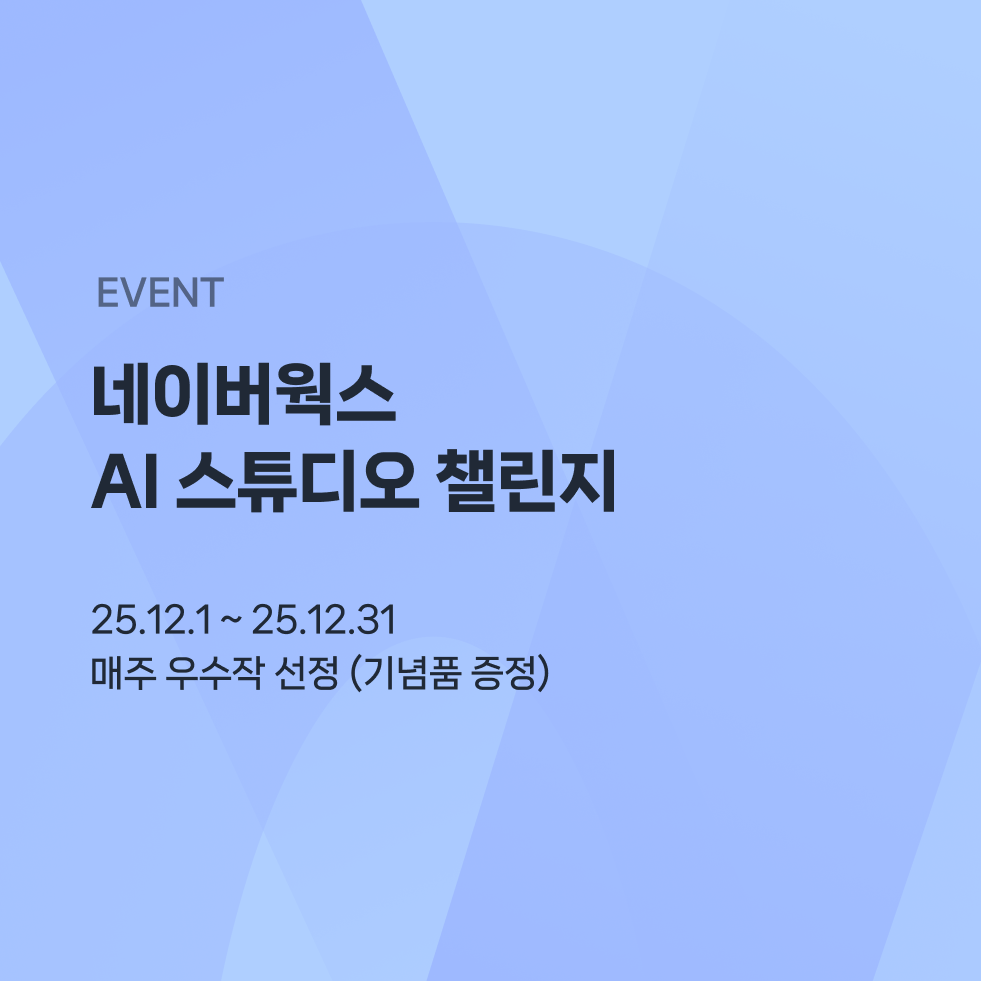 EVENT

네이버웍스
AI 스튜디오 챌린지

25.12.1 ~ 25.12.31
매주 우수작 선정 (기념품 증정)